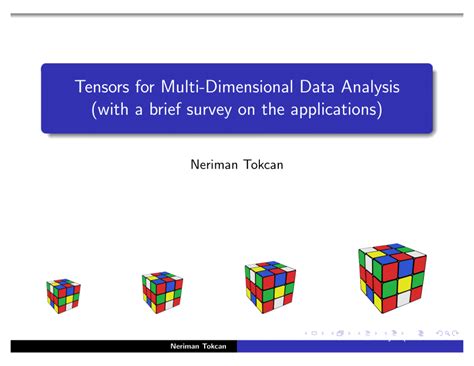 Tensors for Multi-Dimensional Data Analysis
(with a brief survey on the applications)

Neriman Tokcan

Neriman Tokcan